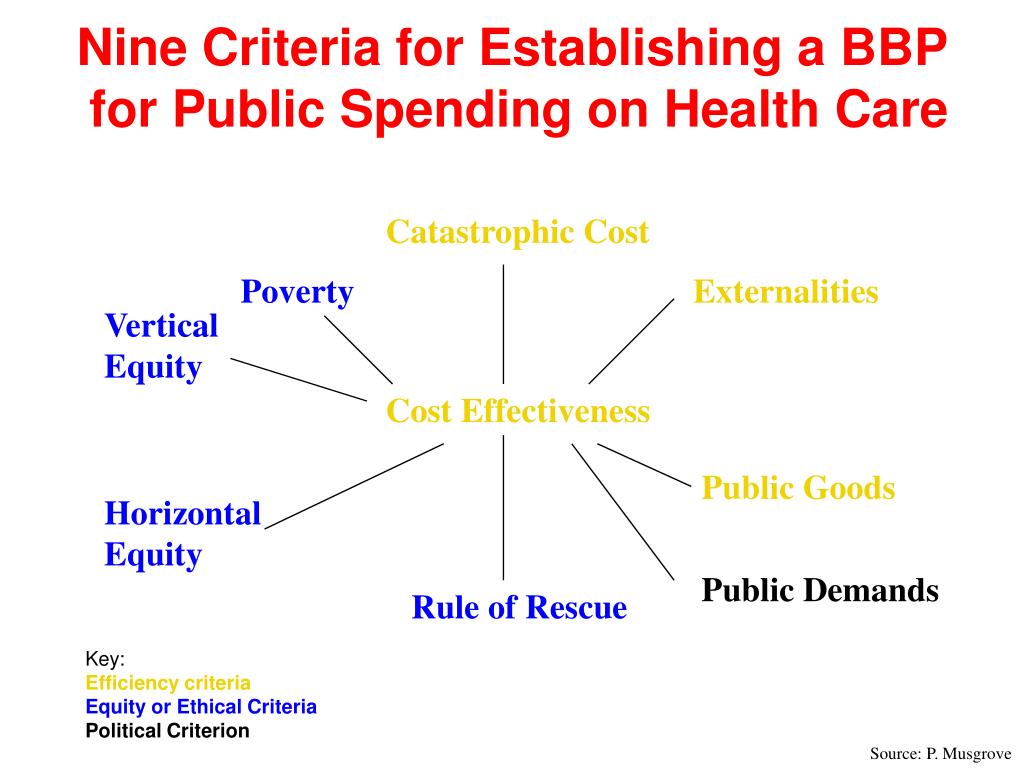 Nine Criteria for Establishing a BBP for Public Spending on Health Care

Catastrophic Cost

Poverty

Externalities

Vertical Equity

Cost Effectiveness

Public Goods

Horizontal Equity

Public Demands

Rule of Rescue

Key:
Efficiency criteria
Equity or Ethical Criteria
Political Criterion

Source: P. Musgrove